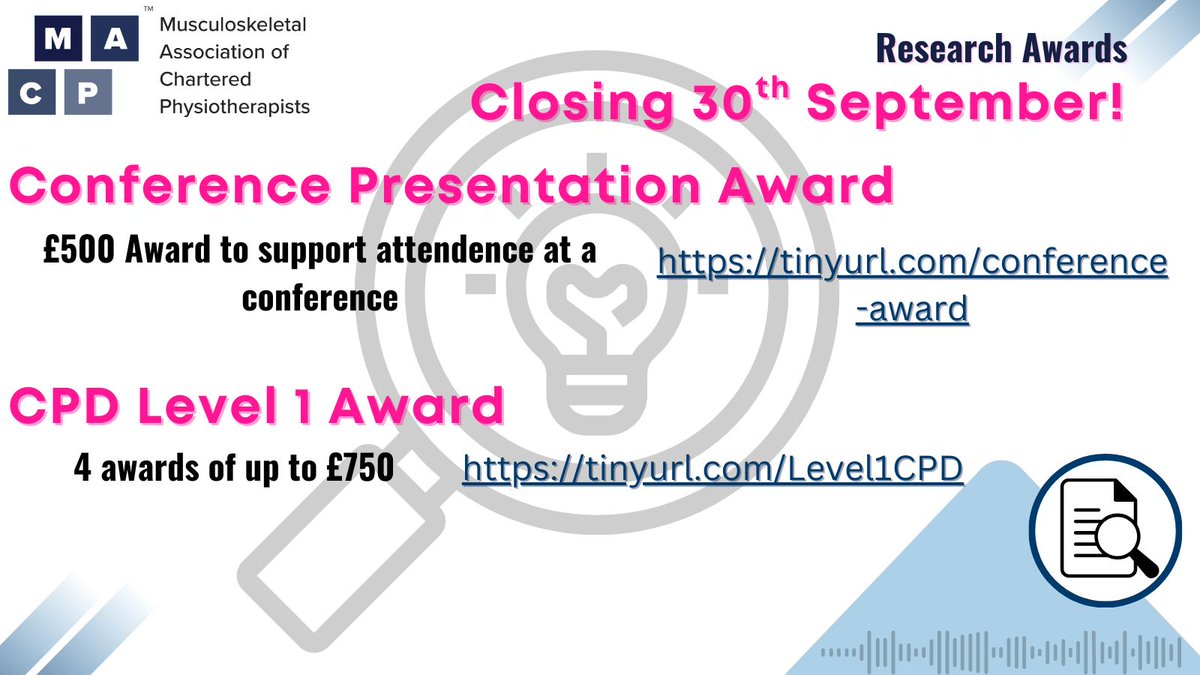 M A
C P
TM
Musculoskeletal Association of Chartered Physiotherapists

Research Awards

Closing 30$^{th}$ September!

Conference Presentation Award

£500 Award to support attendence at a conference

https://tinyurl.com/conference-award

CPD Level 1 Award

4 awards of up to £750

https://tinyurl.com/Level1CPD